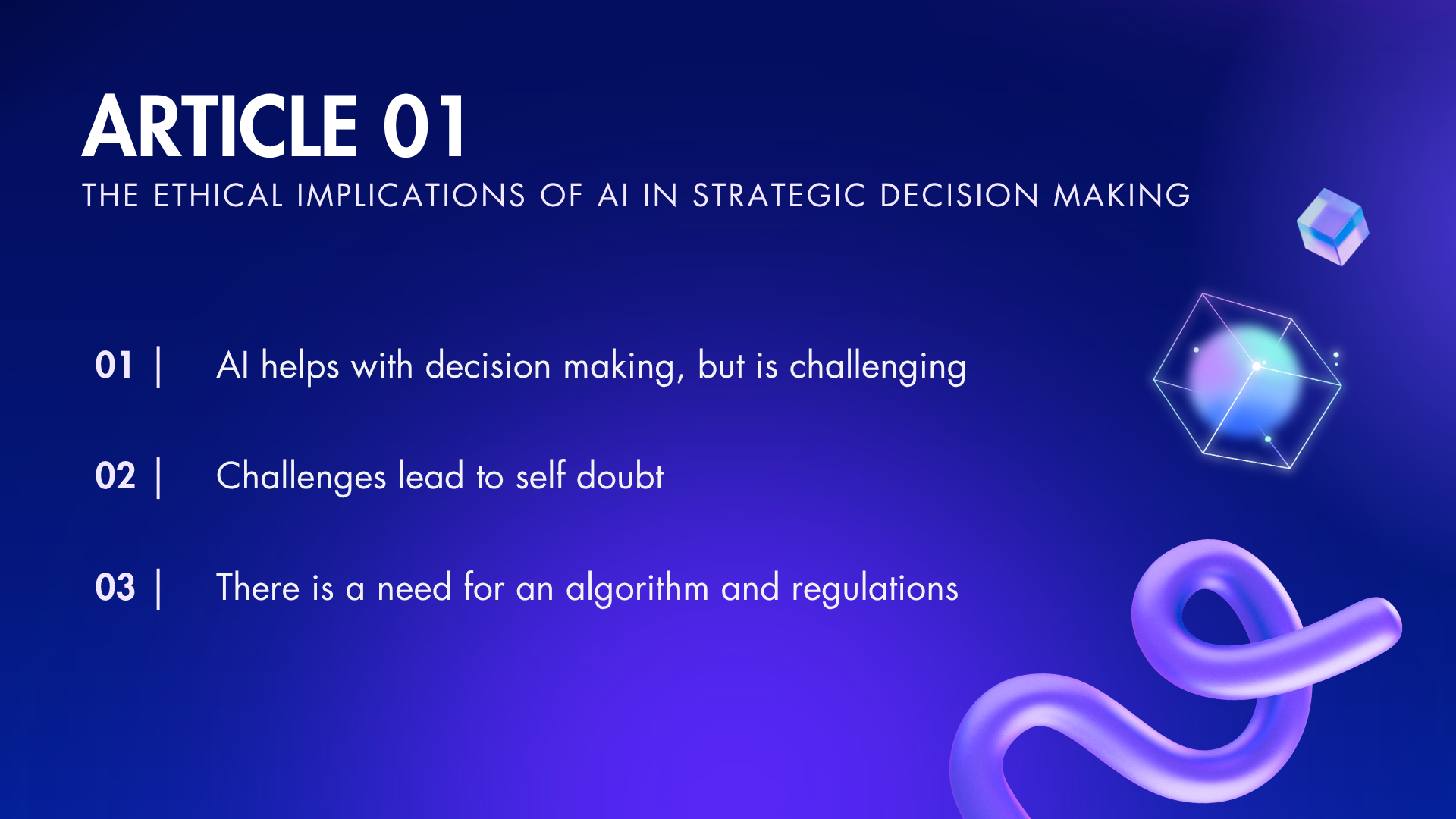 ARTICLE 01
THE ETHICAL IMPLICATIONS OF AI IN STRATEGIC DECISION MAKING

01 | AI helps with decision making, but is challenging

02 | Challenges lead to self doubt

03 | There is a need for an algorithm and regulations